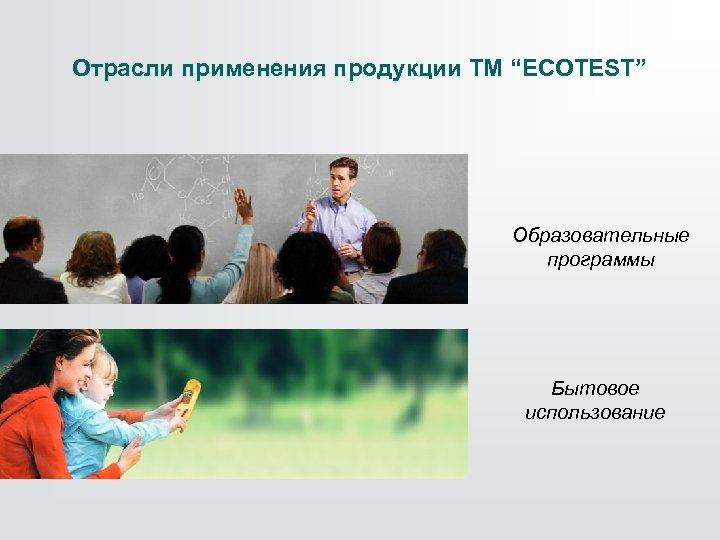 Отрасли применения продукции ТМ “ECOTEST”

Образовательные программы

Бытовое использование